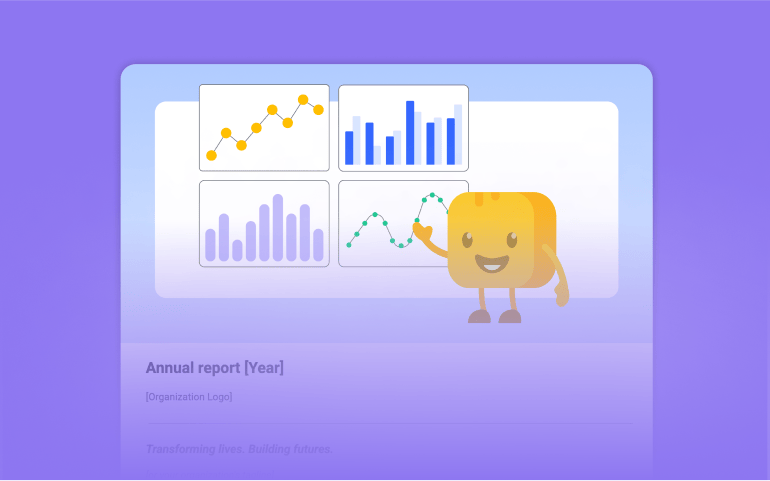 Annual report [Year]

[Organization Logo]

Transforming lives. Building futures.